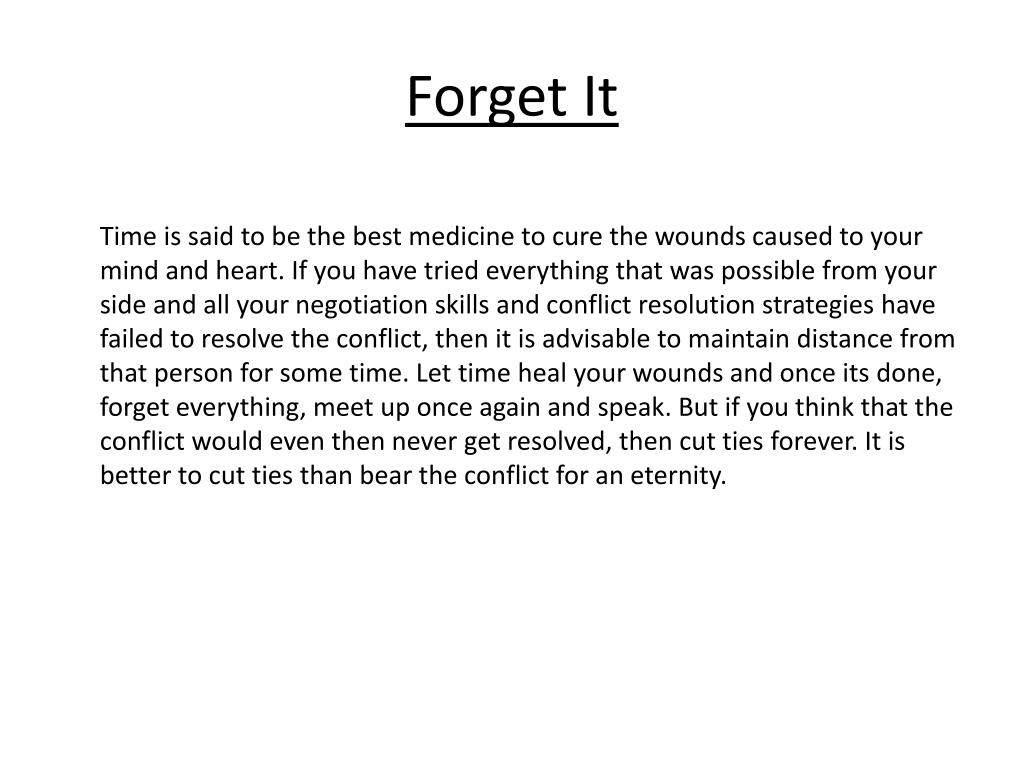 Forget It

Time is said to be the best medicine to cure the wounds caused to your mind and heart. If you have tried everything that was possible from your side and all your negotiation skills and conflict resolution strategies have failed to resolve the conflict, then it is advisable to maintain distance from that person for some time. Let time heal your wounds and once its done, forget everything, meet up once again and speak. But if you think that the conflict would even then never get resolved, then cut ties forever. It is better to cut ties than bear the conflict for an eternity.